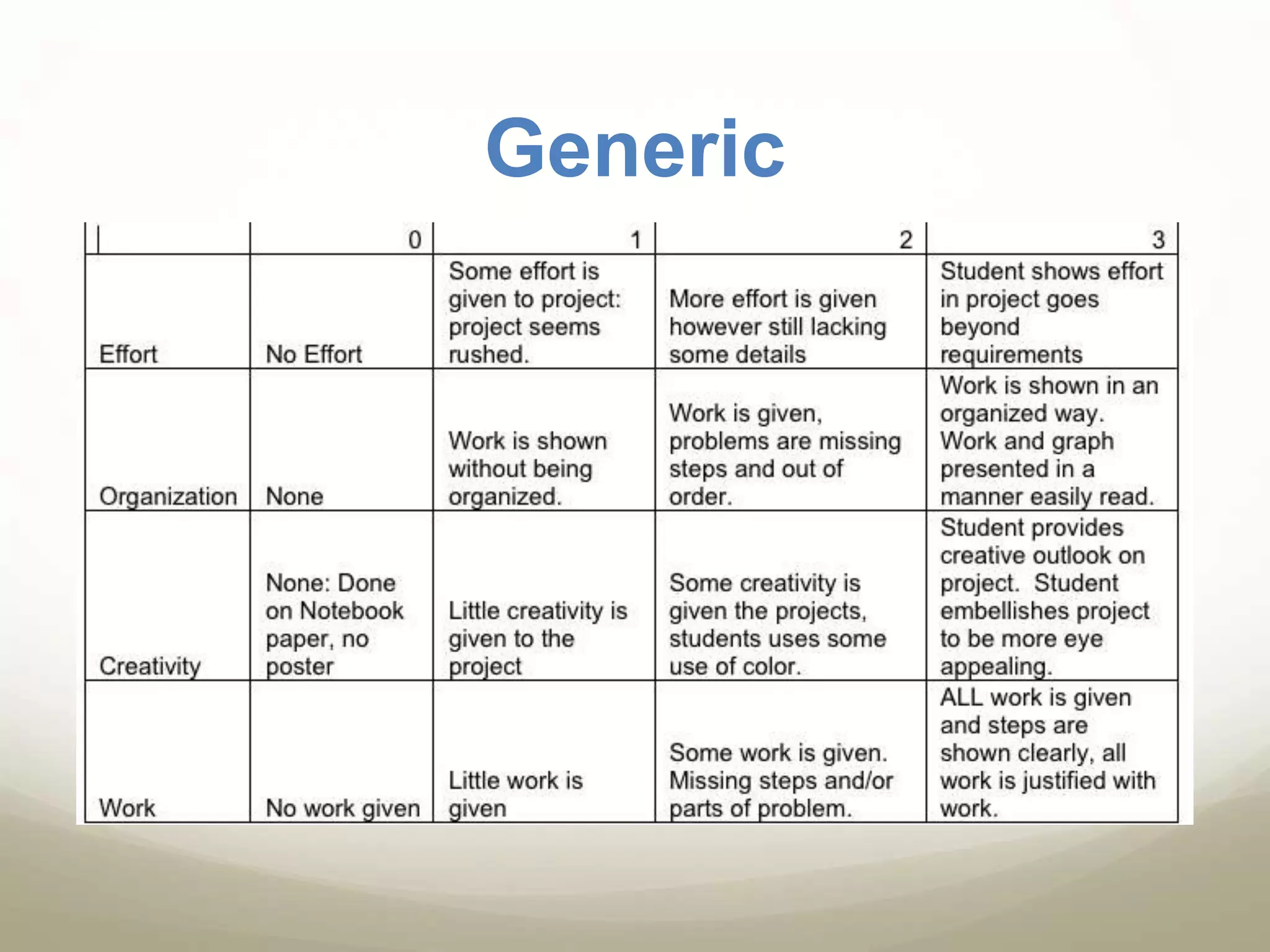 Generic

| | 0 | 1 | 2 | 3 |
|---|---|---|---|---|
| Effort | No Effort | Some effort is given to project: project seems rushed. | More effort is given however still lacking some details | Student shows effort in project goes beyond requirements |
| Organization | None | Work is shown without being organized. | Work is given, problems are missing steps and out of order. | Work is shown in an organized way. Work and graph presented in a manner easily read. |
| Creativity | None: Done on Notebook paper, no poster | Little creativity is given to the project | Some creativity is given the projects, students uses some use of color. | Student provides creative outlook on project. Student embellishes project to be more eye appealing. |
| Work | No work given | Little work is given | Some work is given. Missing steps and/or parts of problem. | ALL work is given and steps are shown clearly, all work is justified with work. |